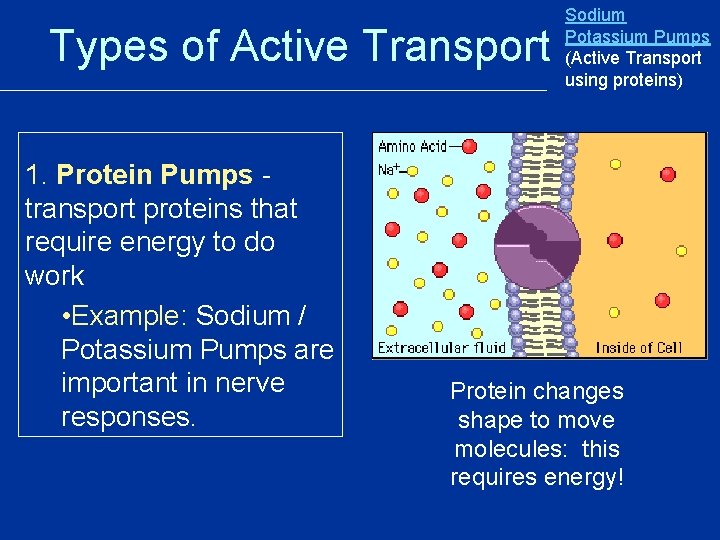 Types of Active Transport

Sodium Potassium Pumps (Active Transport using proteins)

1. **Protein Pumps** - transport proteins that require energy to do work

•Example: Sodium / Potassium Pumps are important in nerve responses.

Amino Acid
$Na^+$
Extracellular fluid
Inside of Cell

Protein changes shape to move molecules: this requires energy!